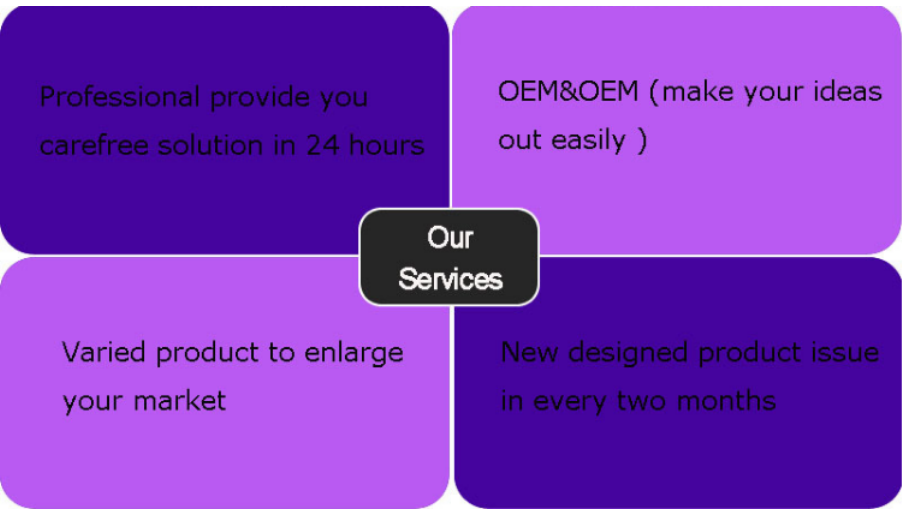 Professional provide you carefree solution in 24 hours

OEM&OEM (make your ideas out easily )

Our Services

Varied product to enlarge your market

New designed product issue in every two months